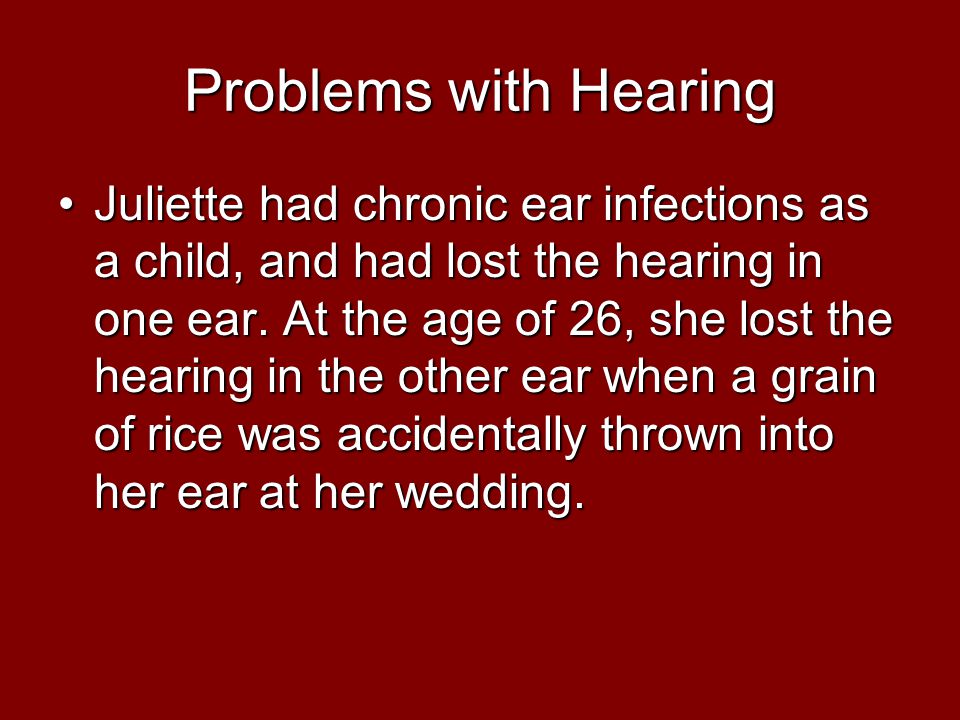 Problems with Hearing

• Juliette had chronic ear infections as a child, and had lost the hearing in one ear. At the age of 26, she lost the hearing in the other ear when a grain of rice was accidentally thrown into her ear at her wedding.